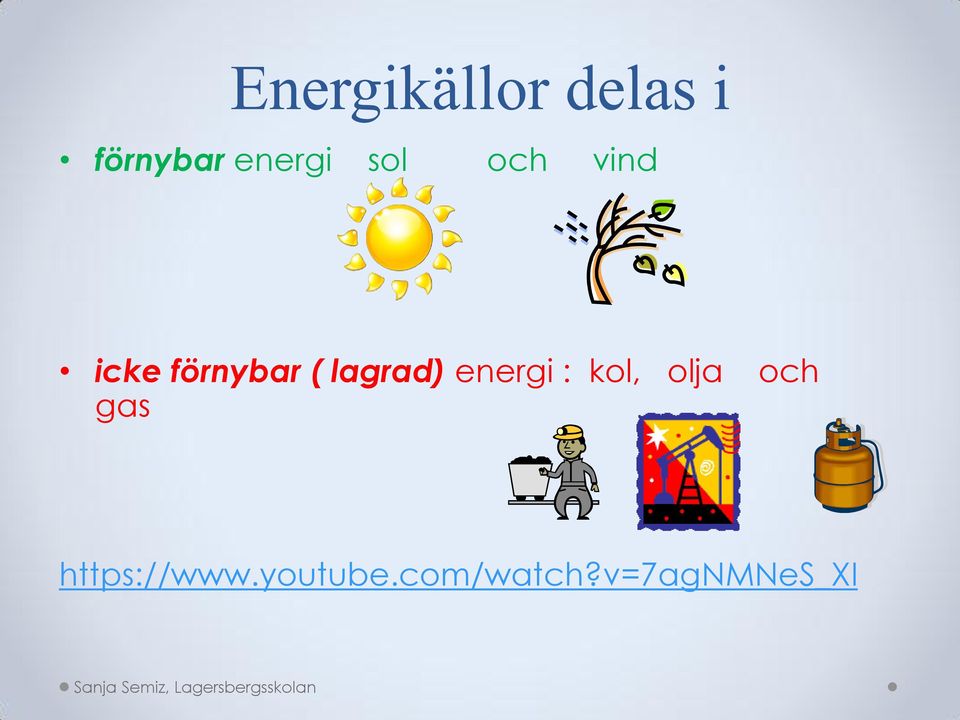 Energikällor delas i

• förnybar energi sol och vind

• icke förnybar ( lagrad) energi : kol, olja och gas

https://www.youtube.com/watch?v=7agNMNeS_XI

Sanja Semiz, Lagersbergsskolan